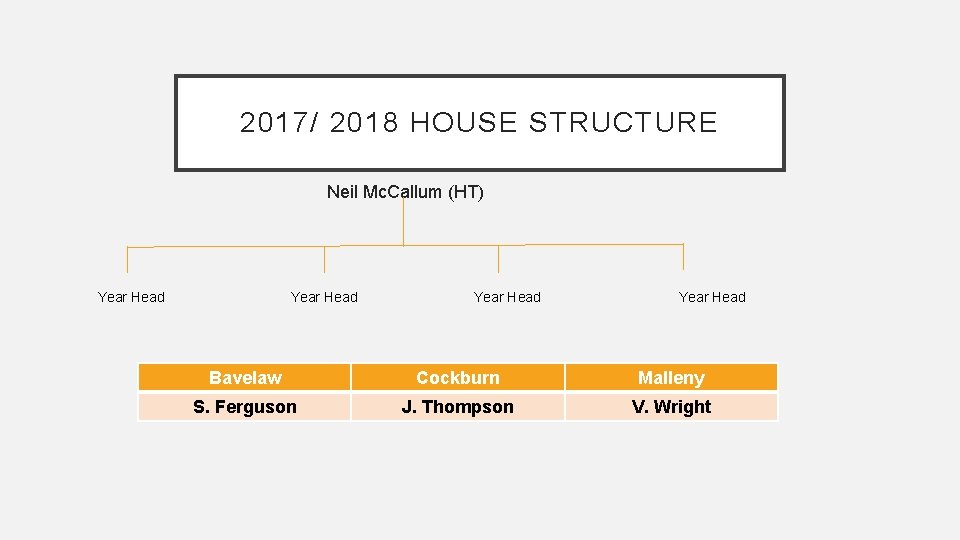 2017/ 2018 HOUSE STRUCTURE

Neil McCallum (HT)

Year Head

Year Head

Year Head

Year Head

| Bavelaw | Cockburn | Malleny |
|---|---|---|
| S. Ferguson | J. Thompson | V. Wright |